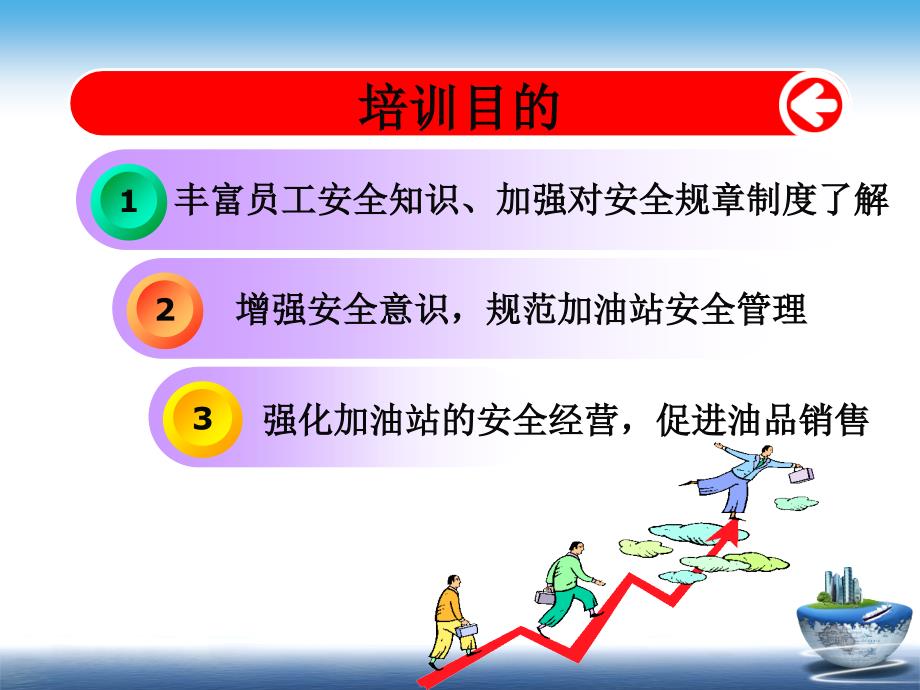 培训目的

1 丰富员工安全知识、加强对安全规章制度了解

2 增强安全意识，规范加油站安全管理

3 强化加油站的安全经营，促进油品销售